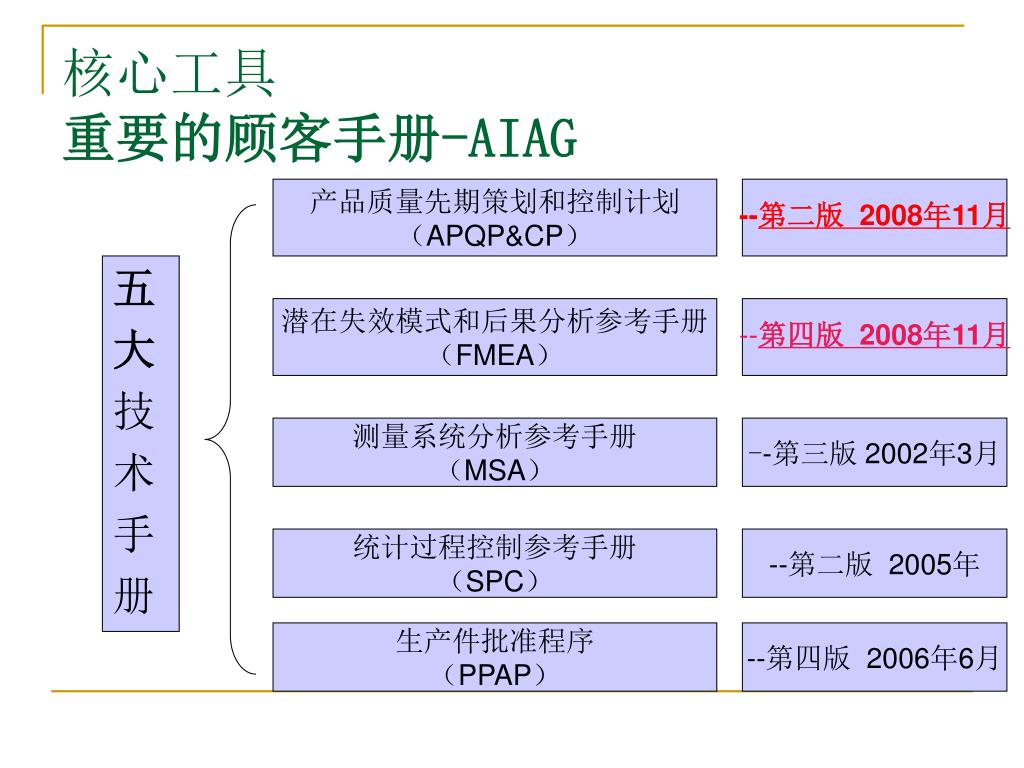 核心工具
重要的顾客手册-AIAG

五大技术手册

产品质量先期策划和控制计划（APQP&CP）

--第二版 2008年11月

潜在失效模式和后果分析参考手册（FMEA）

--第四版 2008年11月

测量系统分析参考手册（MSA）

--第三版 2002年3月

统计过程控制参考手册（SPC）

--第二版 2005年

生产件批准程序（PPAP）

--第四版 2006年6月